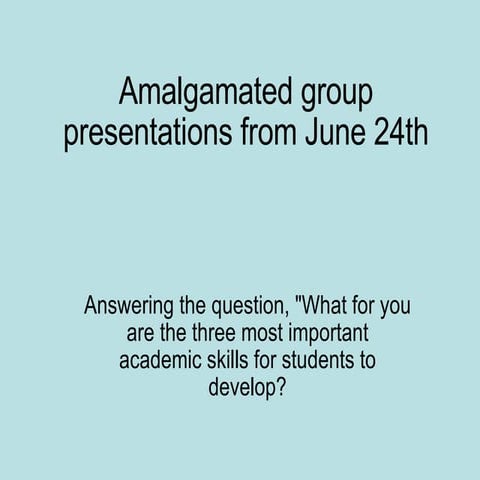 Amalgamated group presentations from June 24th

Answering the question, "What for you are the three most important academic skills for students to develop?